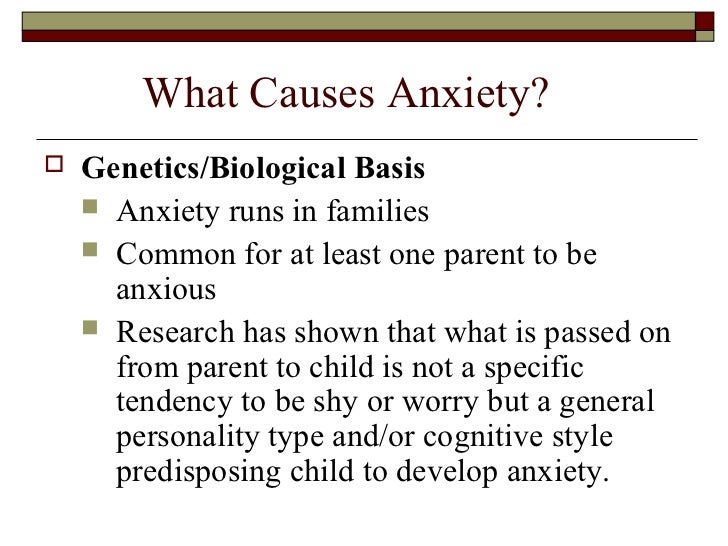 What Causes Anxiety?

Genetics/Biological Basis

Anxiety runs in families

Common for at least one parent to be anxious

Research has shown that what is passed on from parent to child is not a specific tendency to be shy or worry but a general personality type and/or cognitive style predisposing child to develop anxiety.